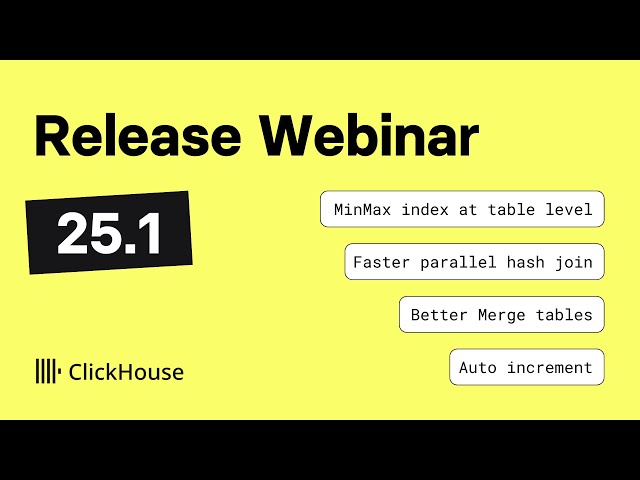 Release Webinar

25.1

MinMax index at table level

Faster parallel hash join

Better Merge tables

Auto increment

ClickHouse